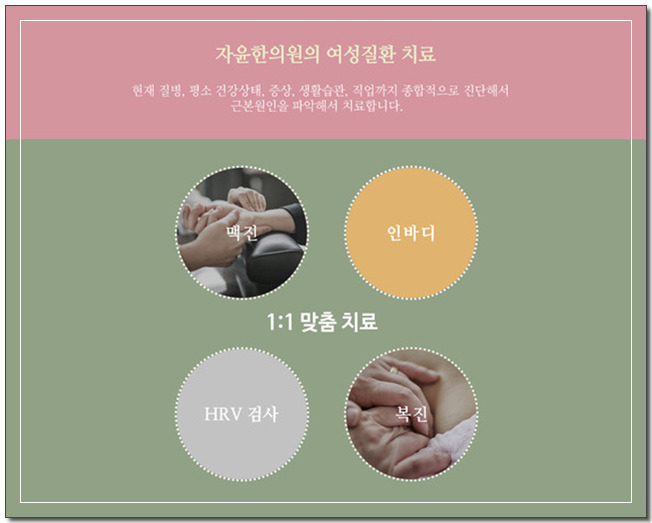 자윤한의원의 여성질환 치료

현재 질병, 평소 건강상태, 증상, 생활습관, 직업까지 종합적으로 진단해서 근본원인을 파악해서 치료합니다.

맥진

인바디

1:1 맞춤 치료

HRV 검사

복진